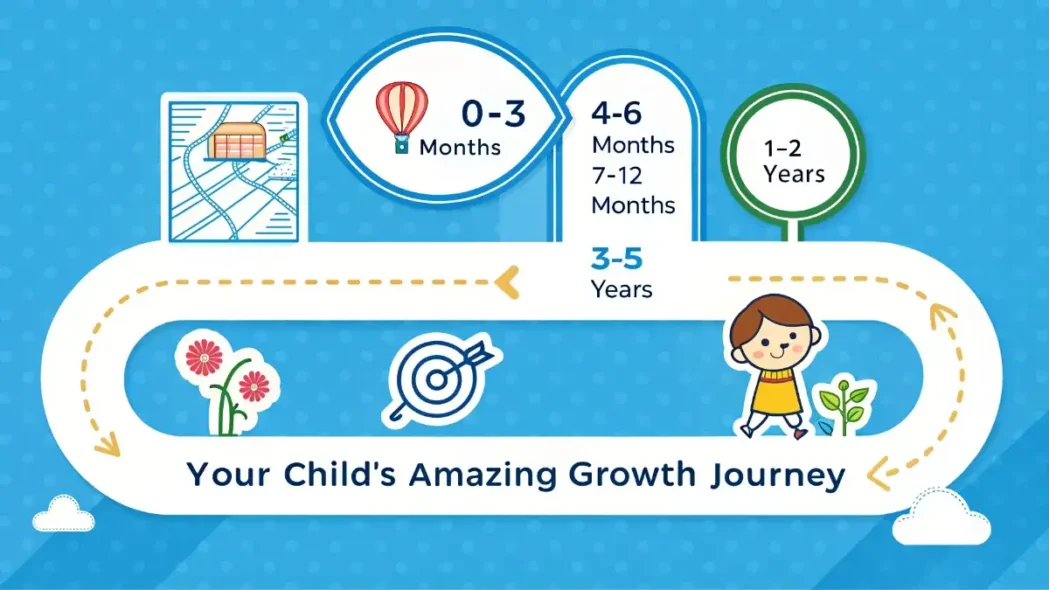 0-3
Months

4-6
Months
7-12
Months

1–2
Years

3-5
Years

Your Child's Amazing Growth Journey